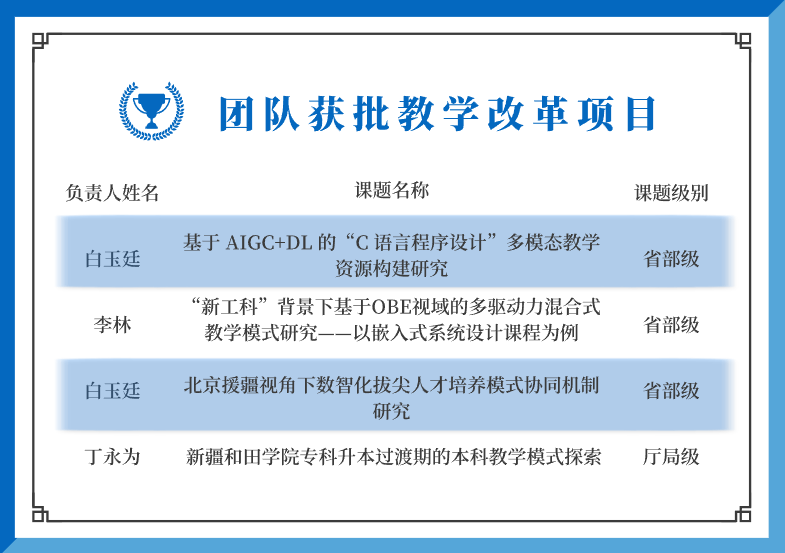 团队获批教学改革项目

| 负责人姓名 | 课题名称 | 课题级别 |
|---|---|---|
| 白玉廷 | 基于 AIGC+DL 的“C 语言程序设计”多模态教学资源构建研究 | 省部级 |
| 李林 | “新工科”背景下基于OBE视域的多驱动力混合式教学模式研究——以嵌入式系统设计课程为例 | 省部级 |
| 白玉廷 | 北京援疆视角下数智化拔尖人才培养模式协同机制研究 | 省部级 |
| 丁永为 | 新疆和田学院专科升本过渡期的本科教学模式探索 | 厅局级 |